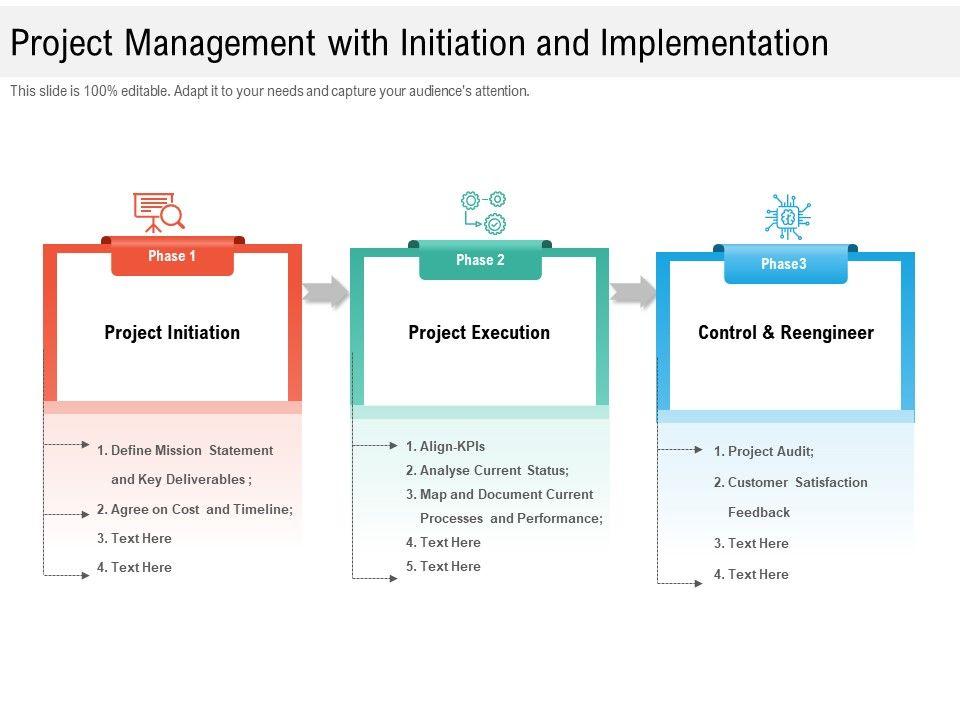 Project Management with Initiation and Implementation

This slide is 100% editable. Adapt it to your needs and capture your audience's attention.

Phase 1

Project Initiation

1. Define Mission Statement and Key Deliverables ;
2. Agree on Cost and Timeline;
3. Text Here
4. Text Here

Phase 2

Project Execution

1. Align-KPIs
2. Analyse Current Status;
3. Map and Document Current Processes and Performance;
4. Text Here
5. Text Here

Phase3

Control & Reengineer

1. Project Audit;
2. Customer Satisfaction Feedback
3. Text Here
4. Text Here